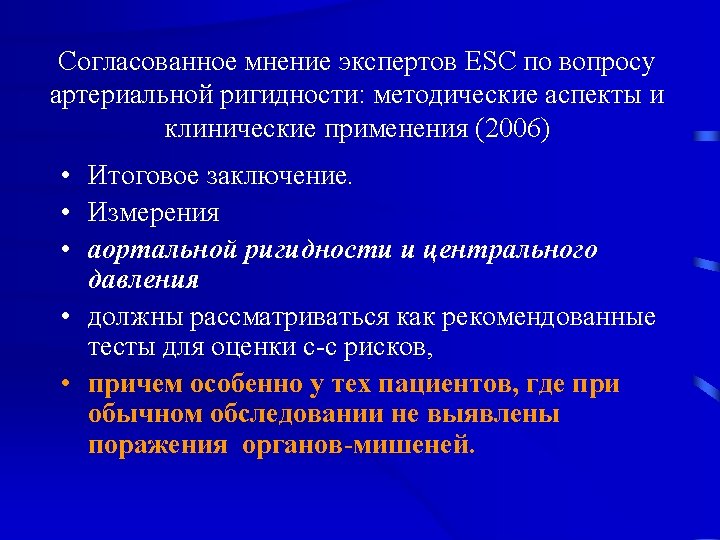 Согласованное мнение экспертов ESC по вопросу артериальной ригидности: методические аспекты и клинические применения (2006)

• Итоговое заключение.
• Измерения
• аортальной ригидности и центрального давления
• должны рассматриваться как рекомендованные тесты для оценки с-с рисков,
• причем особенно у тех пациентов, где при обычном обследовании не выявлены поражения органов-мишеней.